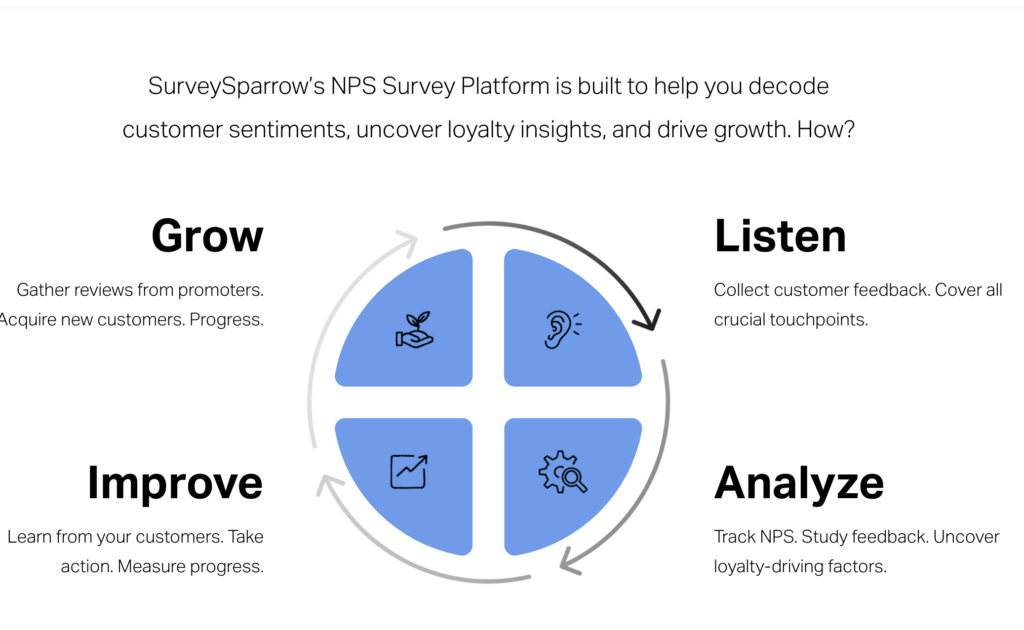 SurveySparrow's NPS Survey Platform is built to help you decode customer sentiments, uncover loyalty insights, and drive growth. How?

Grow

Gather reviews from promoters. Acquire new customers. Progress.

Listen

Collect customer feedback. Cover all crucial touchpoints.

Improve

Learn from your customers. Take action. Measure progress.

Analyze

Track NPS. Study feedback. Uncover loyalty-driving factors.